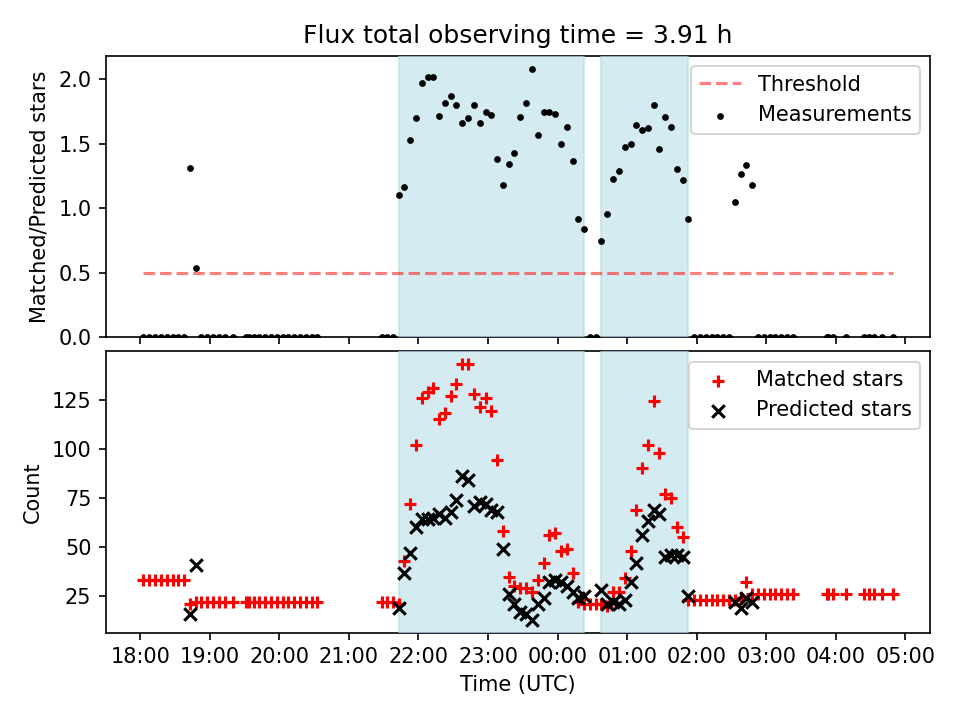 Flux total observing time = 3.91 h

Matched/Predicted stars

2.0
1.5
1.0
0.5
0.0

Threshold
Measurements

Count

125
100
75
50
25

Matched stars
Predicted stars

18:00 19:00 20:00 21:00 22:00 23:00 00:00 01:00 02:00 03:00 04:00 05:00

Time (UTC)